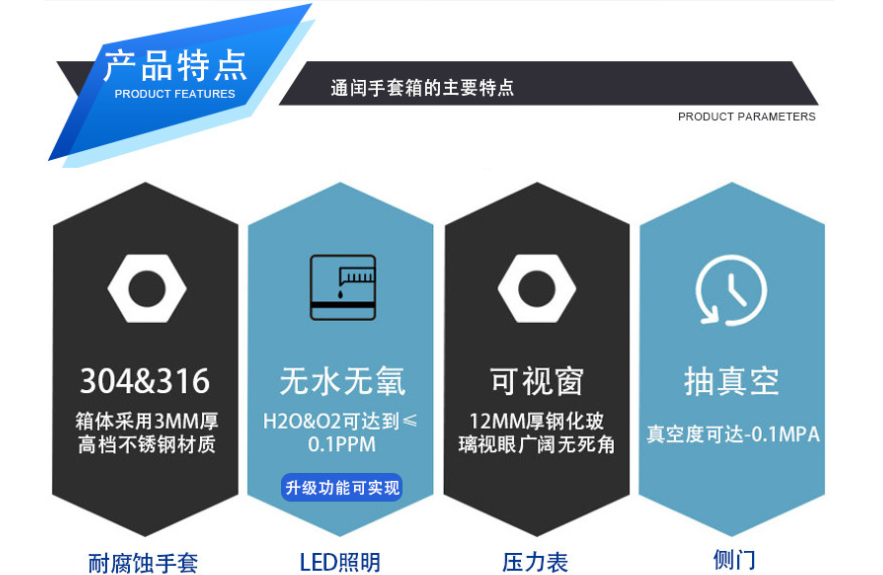 产品特点
PRODUCT FEATURES

通闰手套箱的主要特点

PRODUCT PARAMETERS

304&316
箱体采用3MM厚高档不锈钢材质

无水无氧
H2O&O2可达到≤0.1PPM
升级功能可实现

可视窗
12MM厚钢化玻璃视眼广阔无死角

抽真空
真空度可达-0.1MPA

耐腐蚀手套

LED照明

压力表

侧门